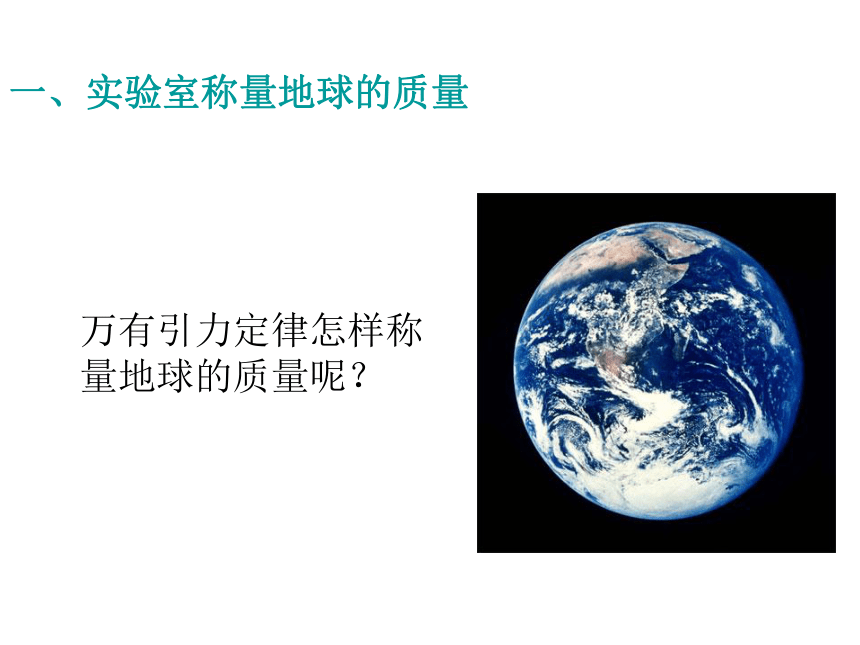 一、实验室称量地球的质量

万有引力定律怎样称量地球的质量呢？